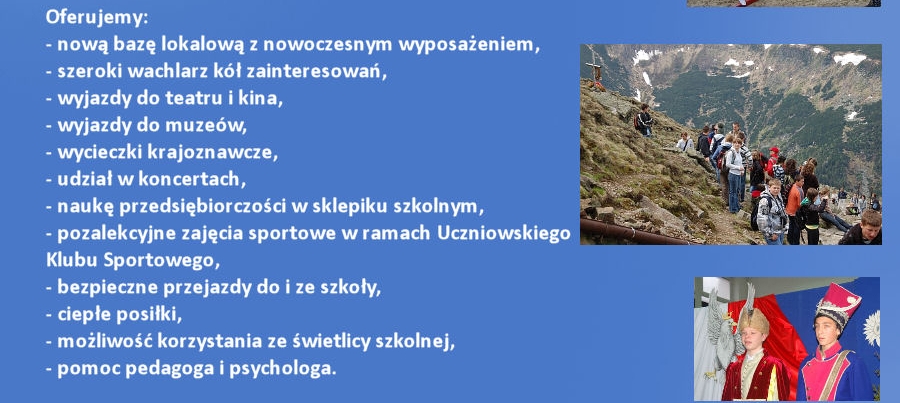 Oferujemy:
- nową bazę lokalową z nowoczesnym wyposażeniem,
- szeroki wachlarz kół zainteresowań,
- wyjazdy do teatru i kina,
- wyjazdy do muzeów,
- wycieczki krajoznawcze,
- udział w koncertach,
- naukę przedsiębiorczości w sklepiku szkolnym,
- pozalekcyjne zajęcia sportowe w ramach Uczniowskiego Klubu Sportowego,
- bezpieczne przejazdy do i ze szkoły,
- ciepłe posiłki,
- możliwość korzystania ze świetlicy szkolnej,
- pomoc pedagoga i psychologa.